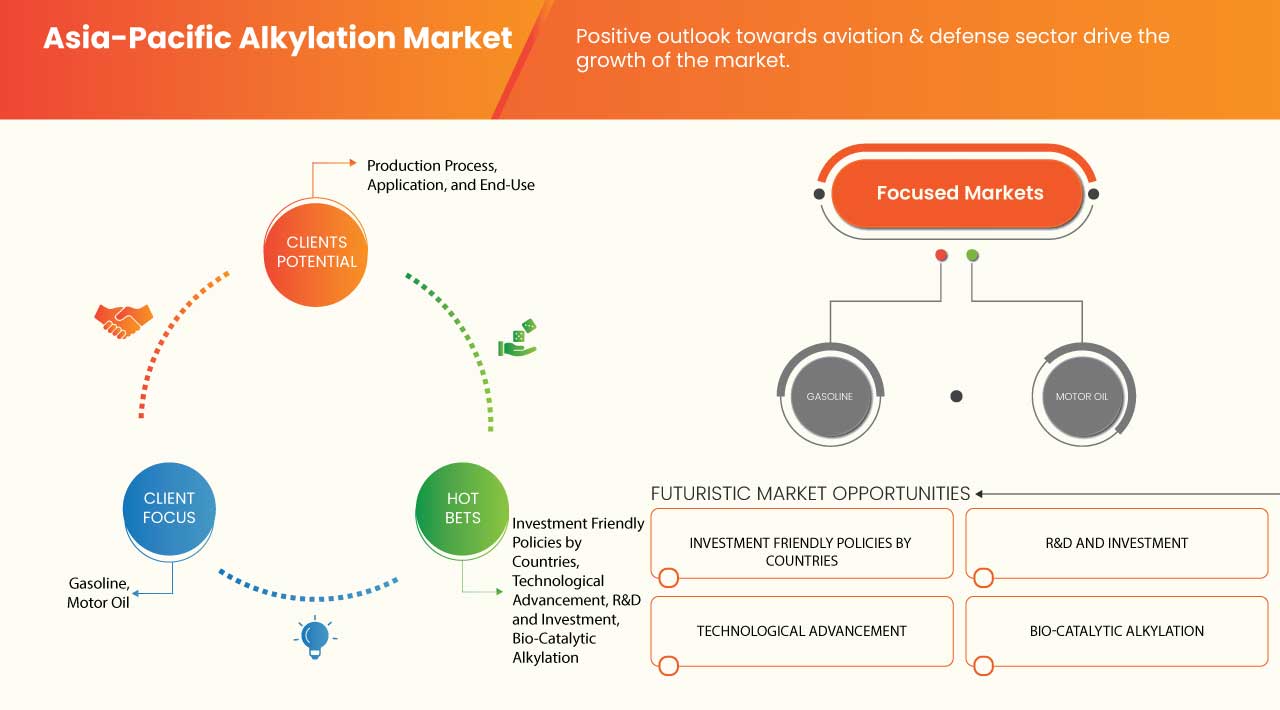 Asia-Pacific Alkylation Market

Positive outlook towards aviation & defense sector drive the growth of the market.

Production Process, Application, and End-Use

CLIENTS POTENTIAL

CLIENT FOCUS

Gasoline, Motor Oil

HOT BETS

Investment Friendly Policies by Countries, Technological Advancement, R&D and Investment, Bio-Catalytic Alkylation

Focused Markets

GASOLINE

MOTOR OIL

FUTURISTIC MARKET OPPORTUNITIES

INVESTMENT FRIENDLY POLICIES BY COUNTRIES

R&D AND INVESTMENT

TECHNOLOGICAL ADVANCEMENT

BIO-CATALYTIC ALKYLATION